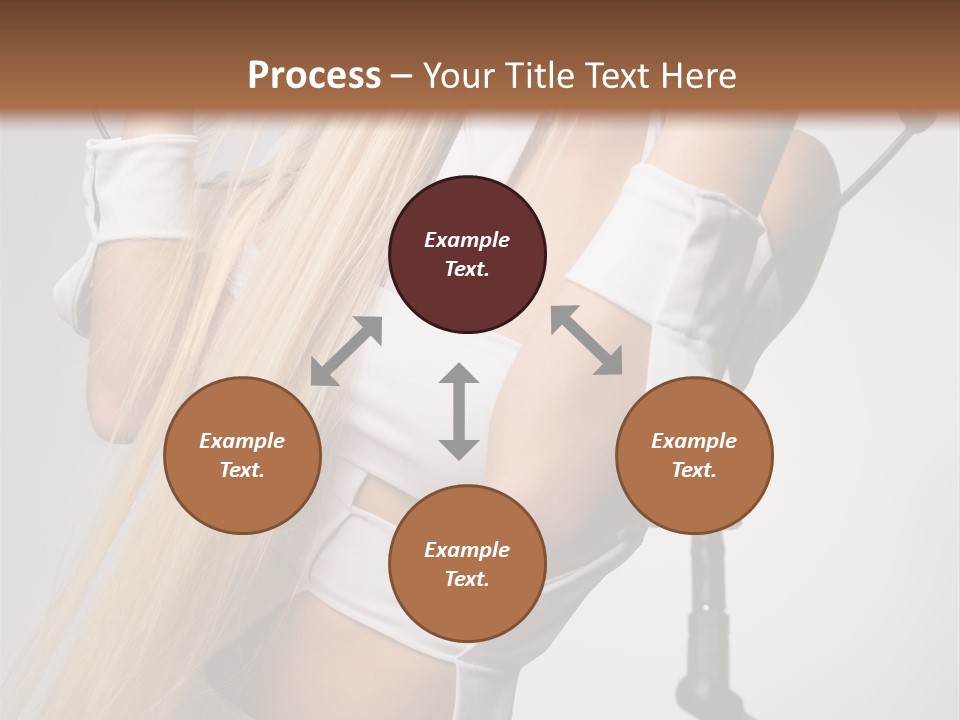 Process – Your Title Text Here

Example Text.

Example Text.

Example Text.

Example Text.